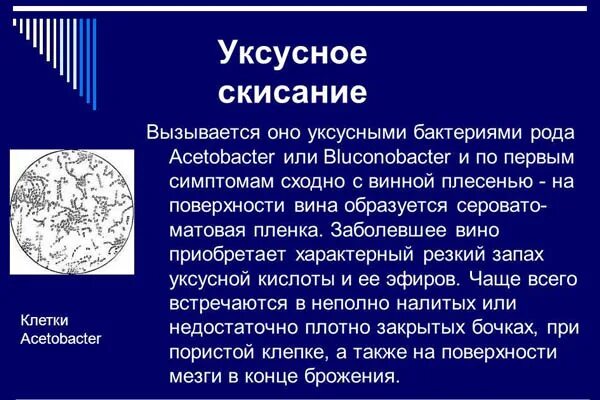 Уксусное скисание

Вызывается оно уксусными бактериями рода Acetobacter или Bluconobacter и по первым симптомам сходно с винной плесенью - на поверхности вина образуется серовато-матовая пленка. Заболевшее вино приобретает характерный резкий запах уксусной кислоты и ее эфиров. Чаще всего встречаются в неполно налитых или недостаточно плотно закрытых бочках, при пористой клепке, а также на поверхности мезги в конце брожения.

Клетки Acetobacter